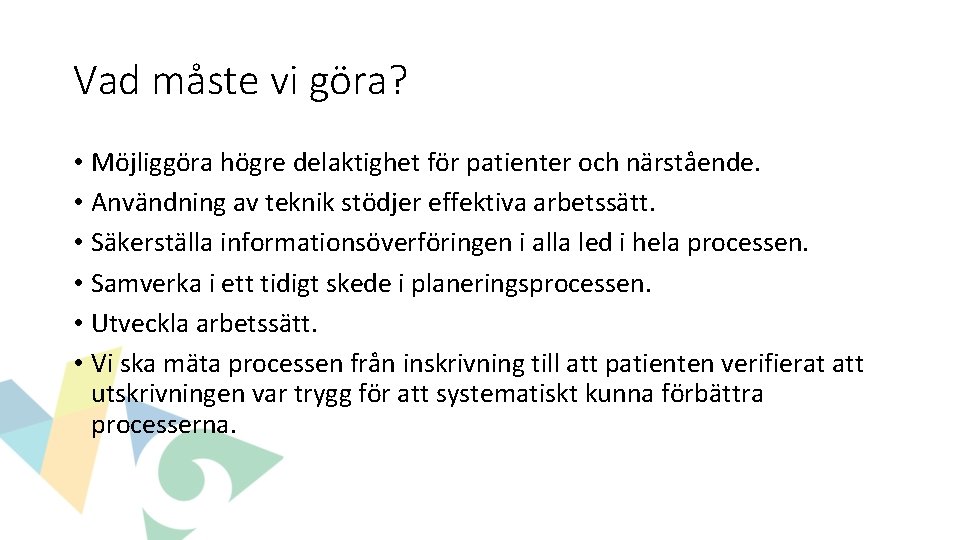 Vad måste vi göra?

• Möjliggöra högre delaktighet för patienter och närstående.
• Användning av teknik stödjer effektiva arbetssätt.
• Säkerställa informationsöverföringen i alla led i hela processen.
• Samverka i ett tidigt skede i planeringsprocessen.
• Utveckla arbetssätt.
• Vi ska mäta processen från inskrivning till att patienten verifierat att utskrivningen var trygg för att systematiskt kunna förbättra processerna.